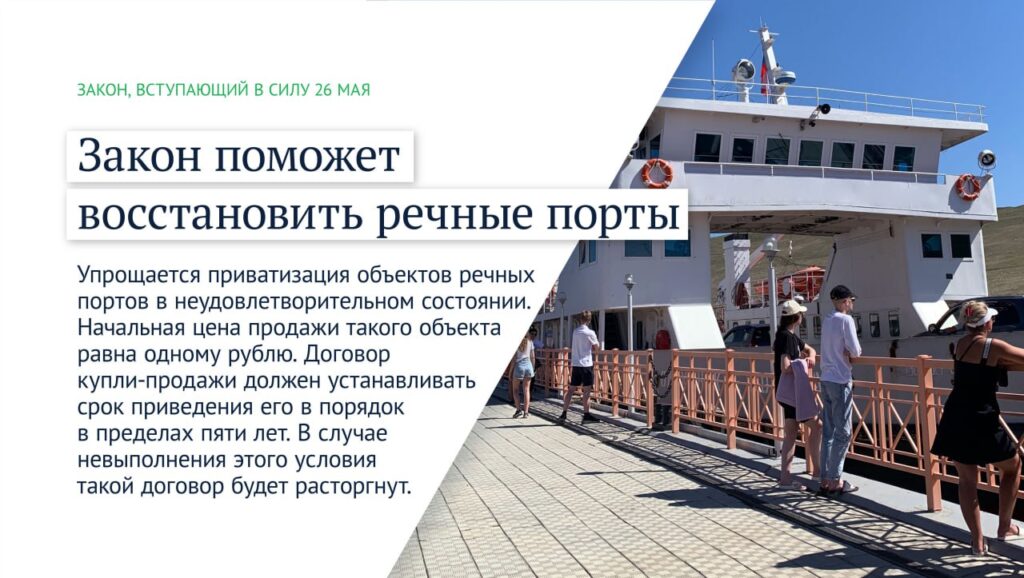 ЗАКОН, ВСТУПАЮЩИЙ В СИЛУ 26 МАЯ

Закон поможет восстановить речные порты

Упрощается приватизация объектов речных портов в неудовлетворительном состоянии. Начальная цена продажи такого объекта равна одному рублю. Договор купли-продажи должен устанавливать срок приведения его в порядок в пределах пяти лет. В случае невыполнения этого условия такой договор будет расторгнут.